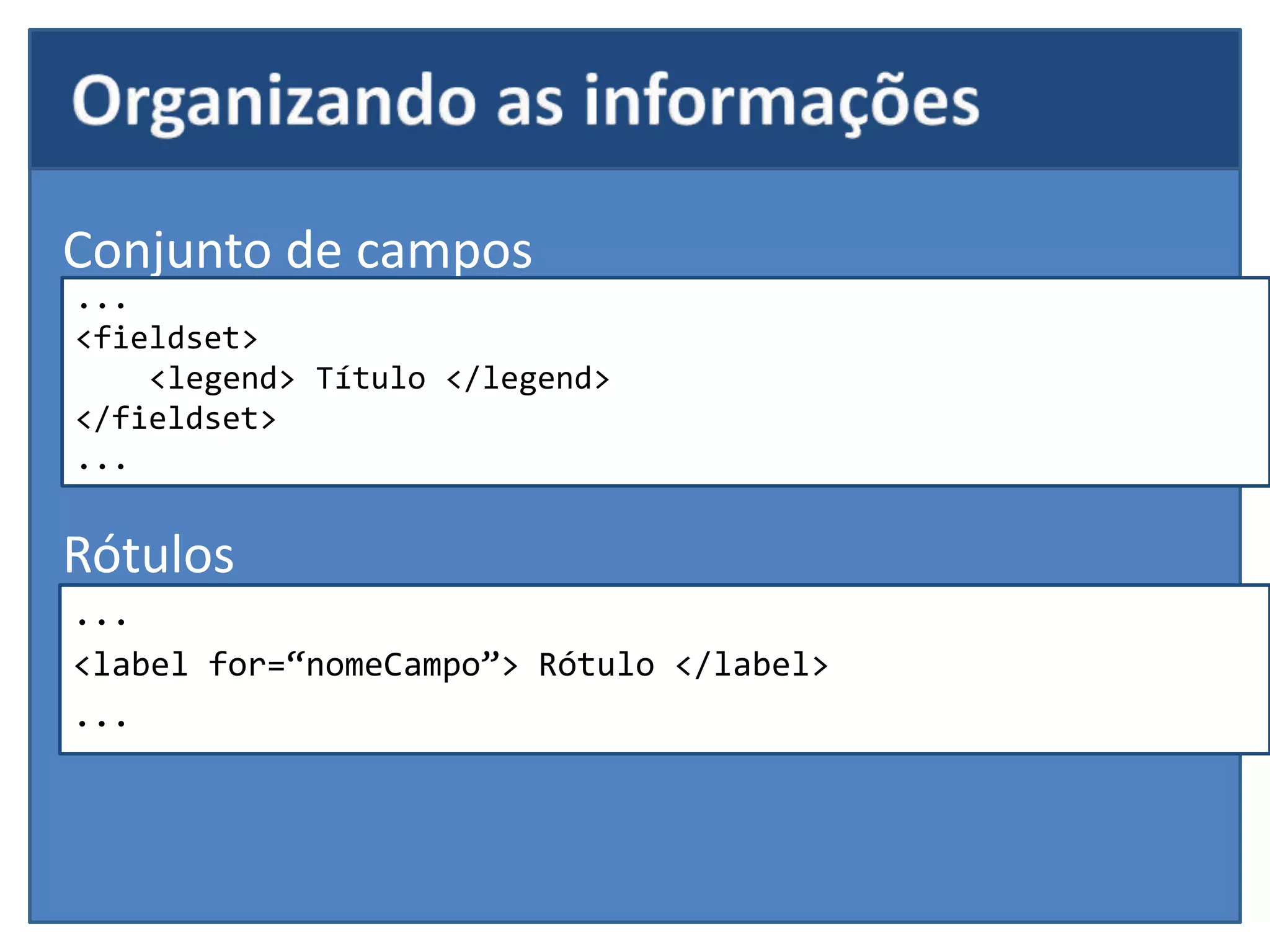 Organizando as informações

Conjunto de campos

...
<fieldset>
    <legend> Título </legend>
</fieldset>
...

Rótulos

...
<label for=“nomeCampo”> Rótulo </label>
...